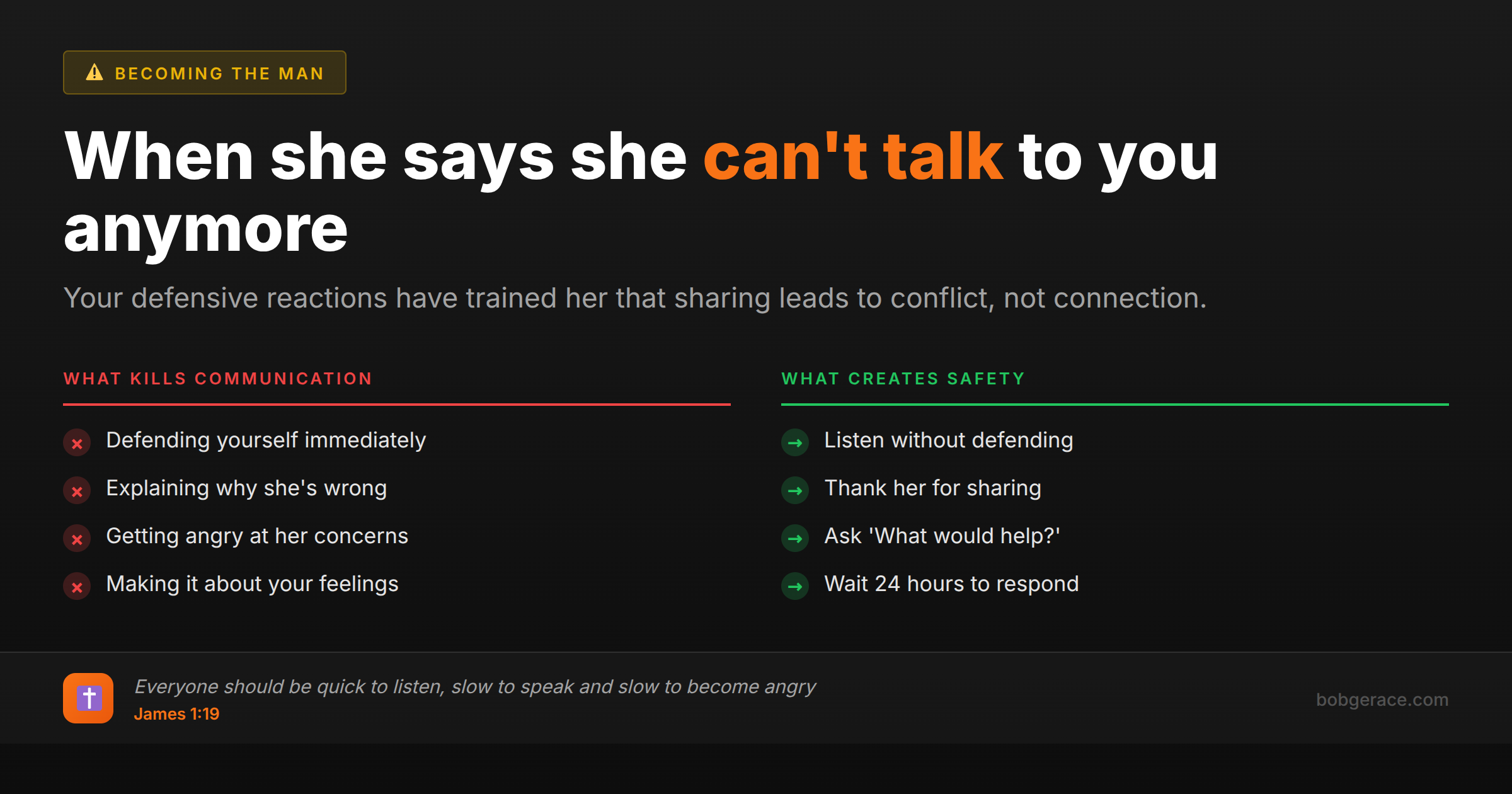 BECOMING THE MAN

When she says she can't talk to you anymore

Your defensive reactions have trained her that sharing leads to conflict, not connection.

WHAT KILLS COMMUNICATION

Defending yourself immediately
Explaining why she's wrong
Getting angry at her concerns
Making it about your feelings

WHAT CREATES SAFETY

Listen without defending
Thank her for sharing
Ask 'What would help?'
Wait 24 hours to respond

Everyone should be quick to listen, slow to speak and slow to become angry
James 1:19

bobgerace.com